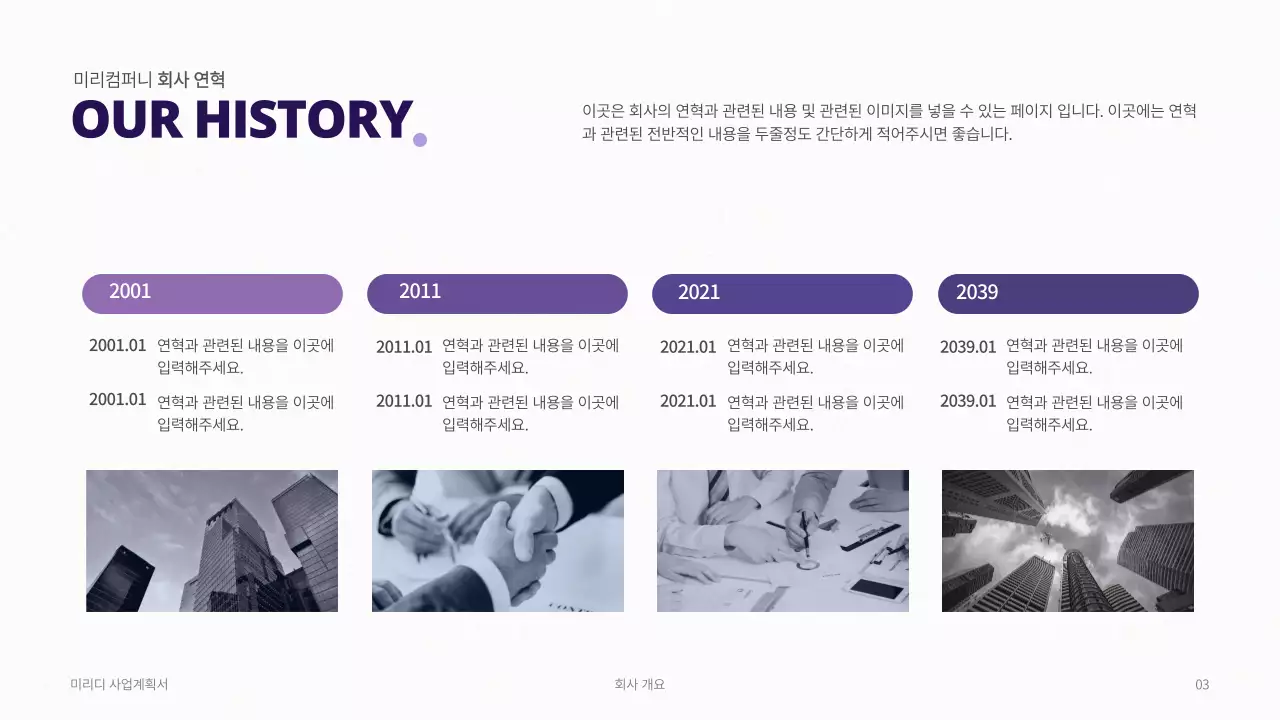 미리컴퍼니 회사 연혁
OUR HISTORY.

이곳은 회사의 연혁과 관련된 내용 및 관련된 이미지를 넣을 수 있는 페이지 입니다. 이곳에는 연혁과 관련된 전반적인 내용을 두줄정도 간단하게 적어주시면 좋습니다.

2001

2001.01 연혁과 관련된 내용을 이곳에 입력해주세요.

2001.01 연혁과 관련된 내용을 이곳에 입력해주세요.

2011

2011.01 연혁과 관련된 내용을 이곳에 입력해주세요.

2011.01 연혁과 관련된 내용을 이곳에 입력해주세요.

2021

2021.01 연혁과 관련된 내용을 이곳에 입력해주세요.

2021.01 연혁과 관련된 내용을 이곳에 입력해주세요.

2039

2039.01 연혁과 관련된 내용을 이곳에 입력해주세요.

2039.01 연혁과 관련된 내용을 이곳에 입력해주세요.

미리디 사업계획서

회사 개요

03